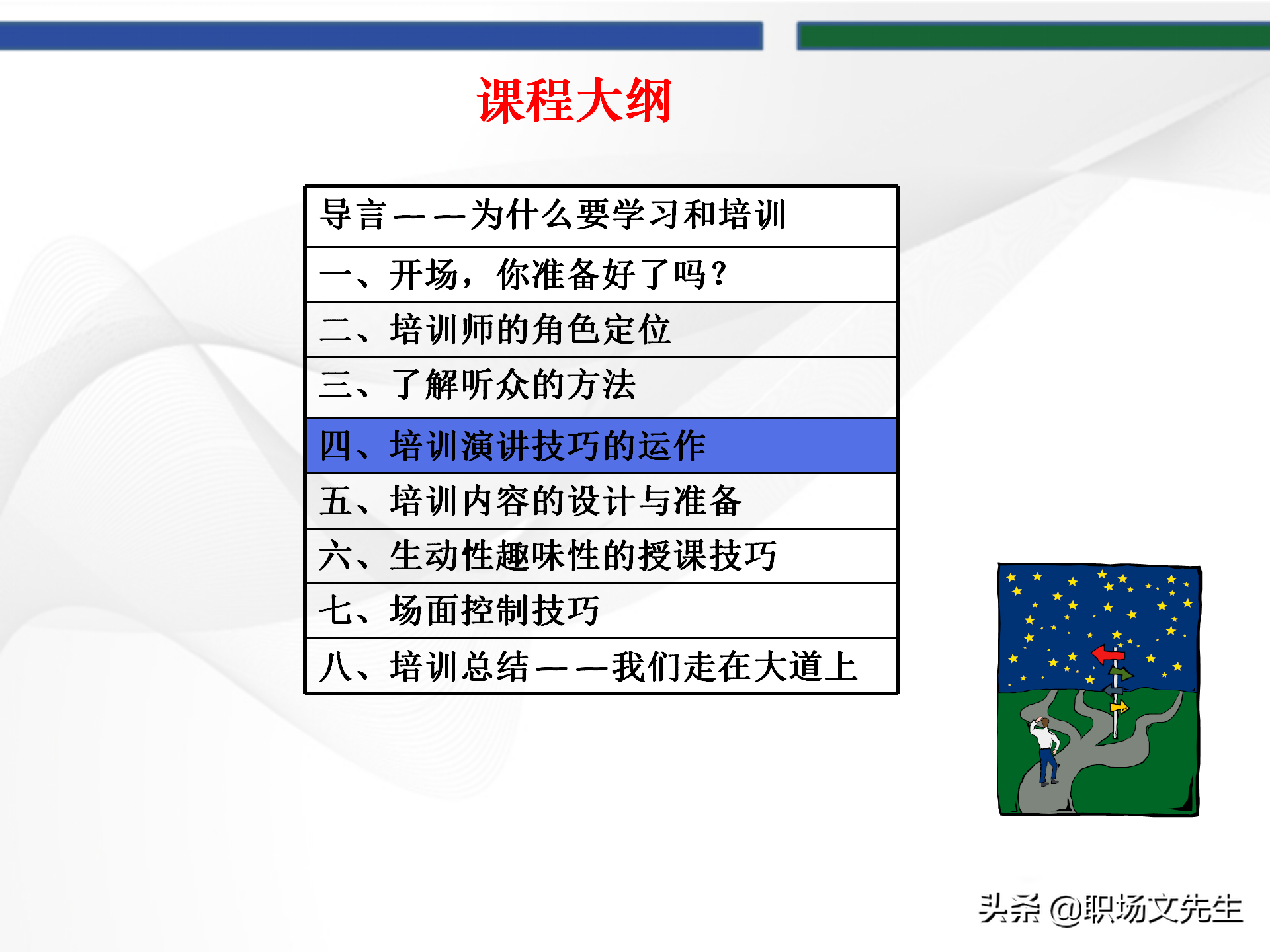 课程大纲

| 导言——为什么要学习和培训 |
|---|
| 一、开场，你准备好了吗？ |
| 二、培训师的角色定位 |
| 三、了解听众的方法 |
| 四、培训演讲技巧的运作 |
| 五、培训内容的设计与准备 |
| 六、生动性趣味性的授课技巧 |
| 七、场面控制技巧 |
| 八、培训总结——我们走在大道上 |

头条 @职场文先生